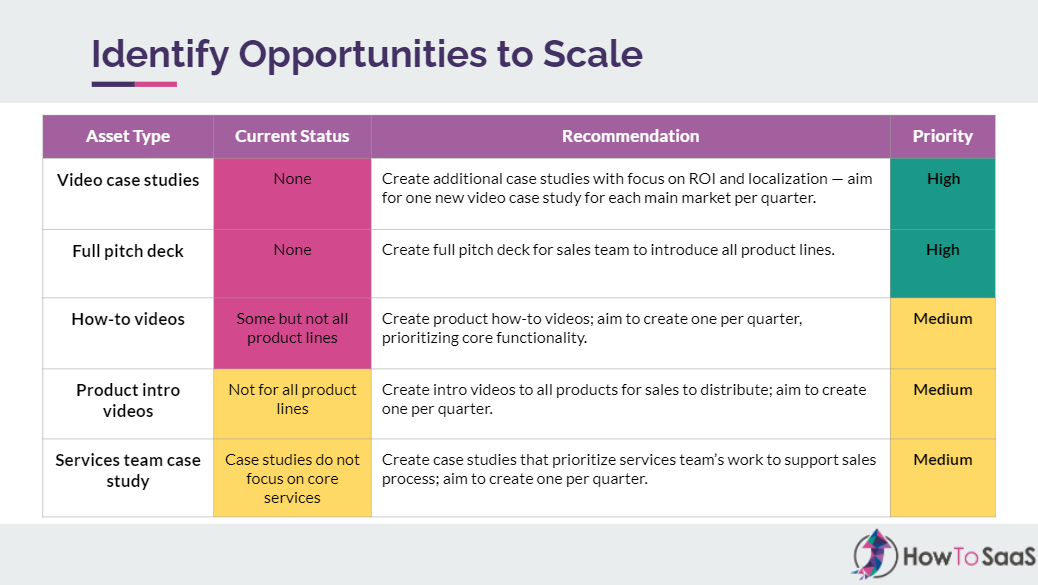 Identify Opportunities to Scale

| Asset Type | Current Status | Recommendation | Priority |
|---|---|---|---|
| Video case studies | None | Create additional case studies with focus on ROI and localization — aim for one new video case study for each main market per quarter. | High |
| Full pitch deck | None | Create full pitch deck for sales team to introduce all product lines. | High |
| How-to videos | Some but not all product lines | Create product how-to videos; aim to create one per quarter, prioritizing core functionality. | Medium |
| Product intro videos | Not for all product lines | Create intro videos to all products for sales to distribute; aim to create one per quarter. | Medium |
| Services team case study | Case studies do not focus on core services | Create case studies that prioritize services team's work to support sales process; aim to create one per quarter. | Medium |

HowToSaaS